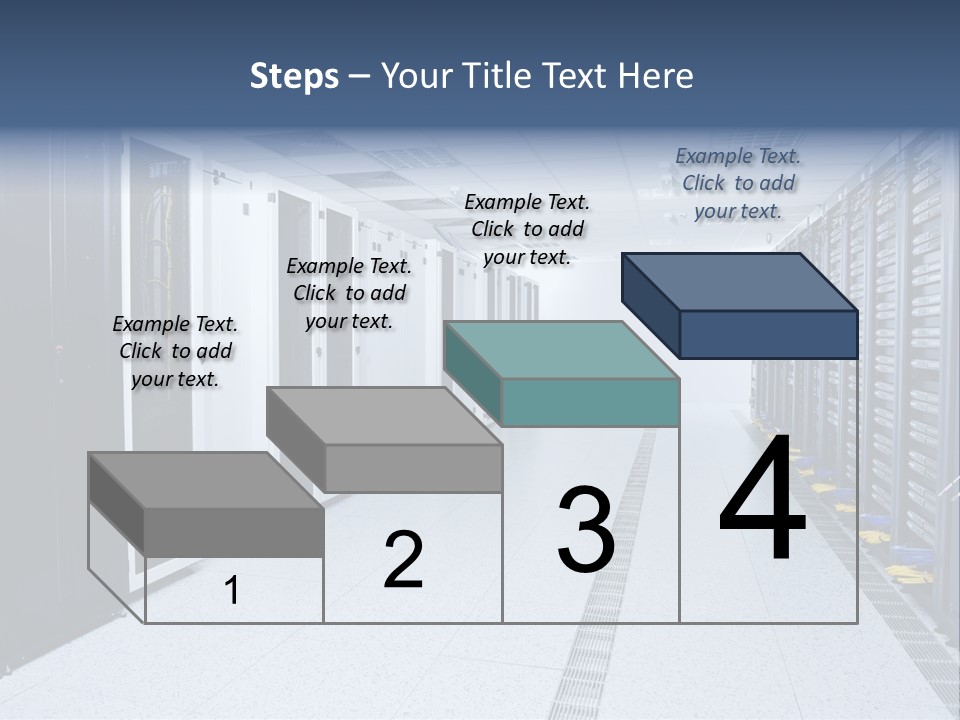 Steps – Your Title Text Here

Example Text. Click to add your text.

Example Text. Click to add your text.

Example Text. Click to add your text.

Example Text. Click to add your text.

1

2

3

4